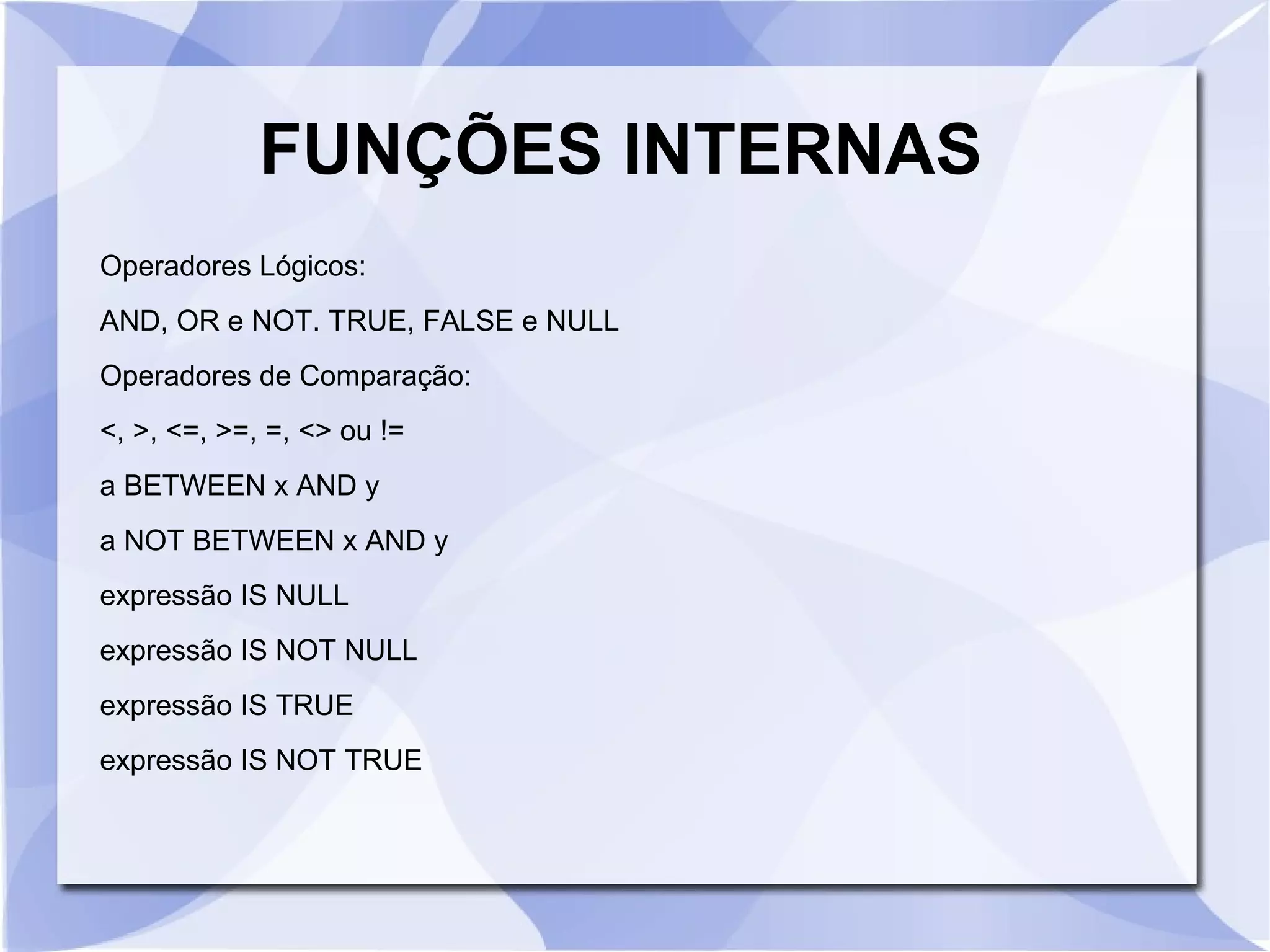 FUNÇÕES INTERNAS

Operadores Lógicos:

AND, OR e NOT. TRUE, FALSE e NULL

Operadores de Comparação:

<, >, <=, >=, =, <> ou !=

a BETWEEN x AND y

a NOT BETWEEN x AND y

expressão IS NULL

expressão IS NOT NULL

expressão IS TRUE

expressão IS NOT TRUE